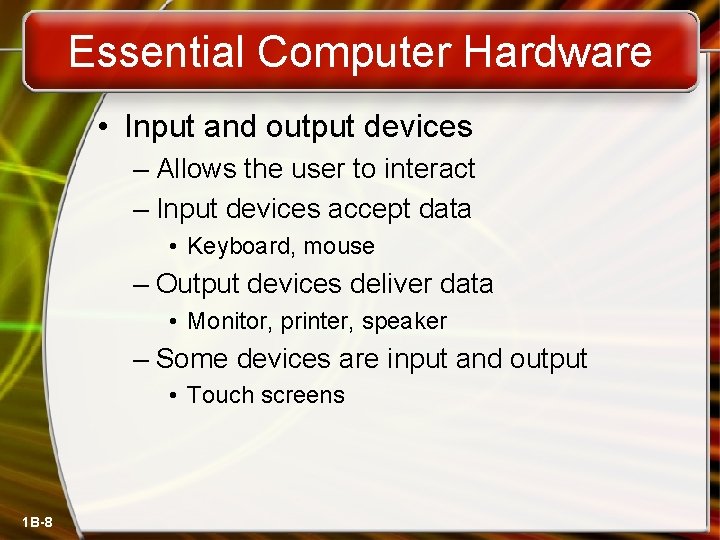 Essential Computer Hardware

• Input and output devices
– Allows the user to interact
– Input devices accept data
• Keyboard, mouse
– Output devices deliver data
• Monitor, printer, speaker
– Some devices are input and output
• Touch screens

1B-8